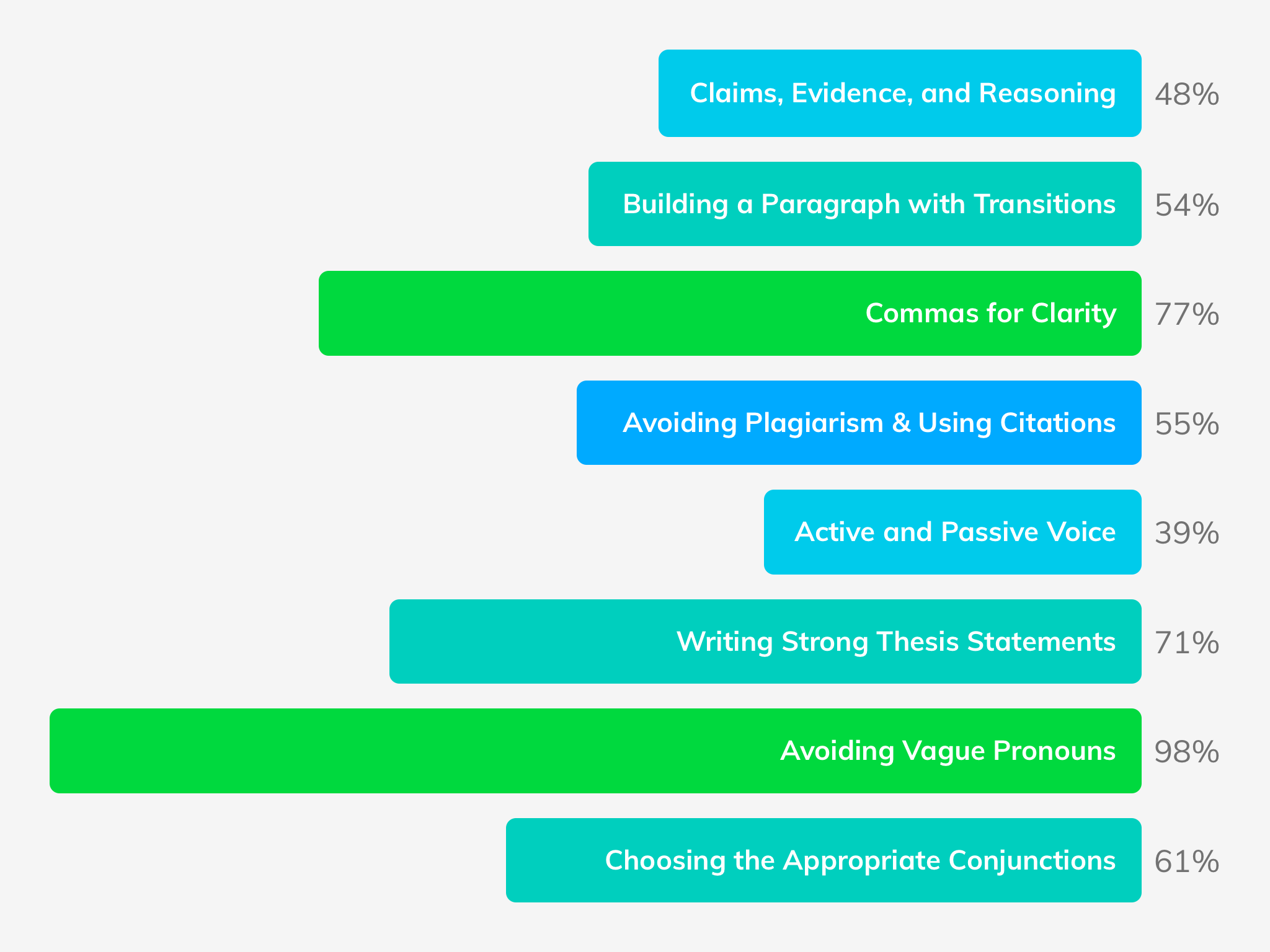 Claims, Evidence, and Reasoning 48%

Building a Paragraph with Transitions 54%

Commas for Clarity 77%

Avoiding Plagiarism & Using Citations 55%

Active and Passive Voice 39%

Writing Strong Thesis Statements 71%

Avoiding Vague Pronouns 98%

Choosing the Appropriate Conjunctions 61%